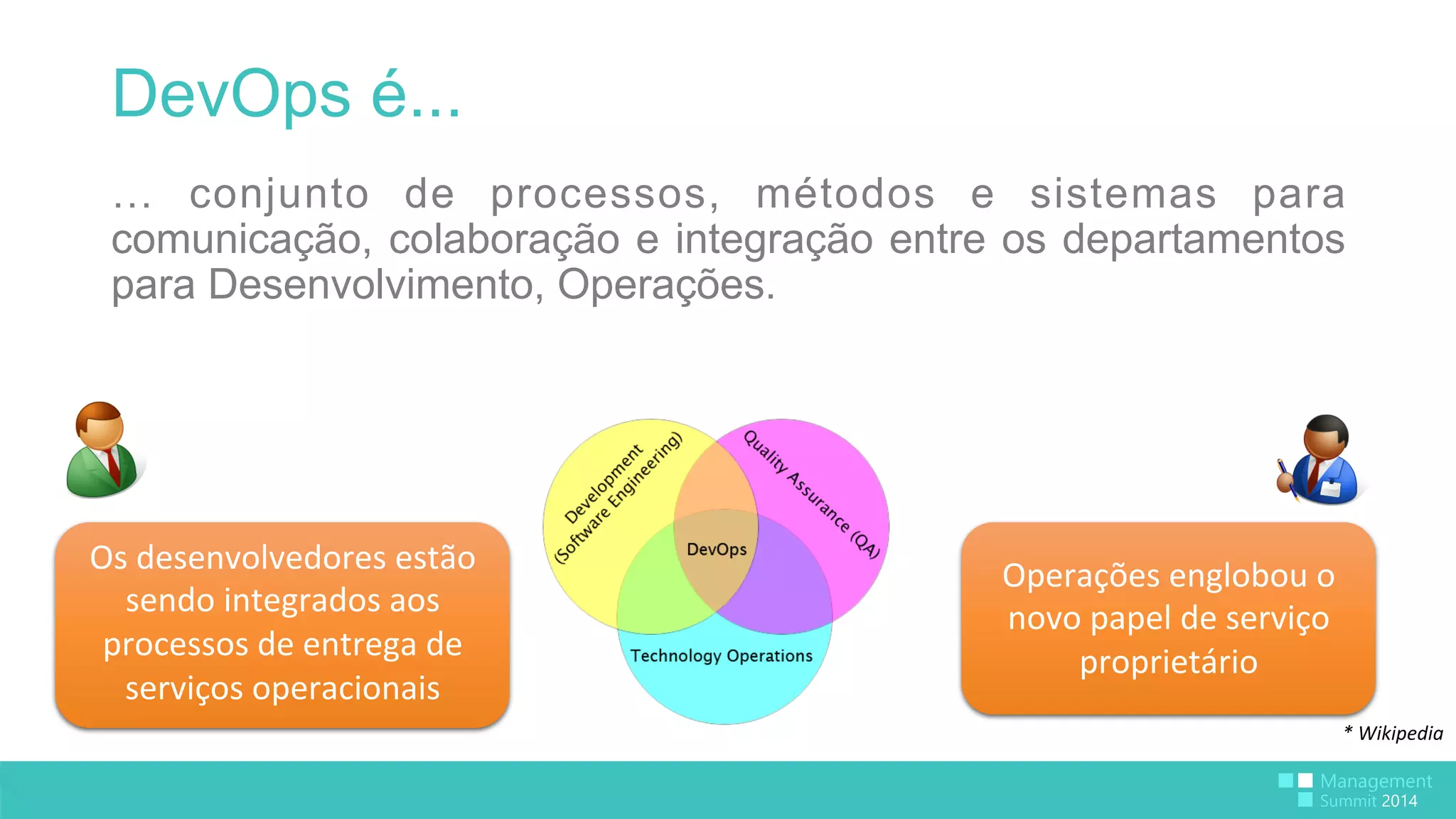 DevOps é...

... conjunto de processos, métodos e sistemas para comunicação, colaboração e integração entre os departamentos para Desenvolvimento, Operações.

Os desenvolvedores estão sendo integrados aos processos de entrega de serviços operacionais

Development (Software Engineering)

Quality Assurance (QA)

DevOps

Technology Operations

Operações englobou o novo papel de serviço proprietário

* Wikipedia

Management Summit 2014